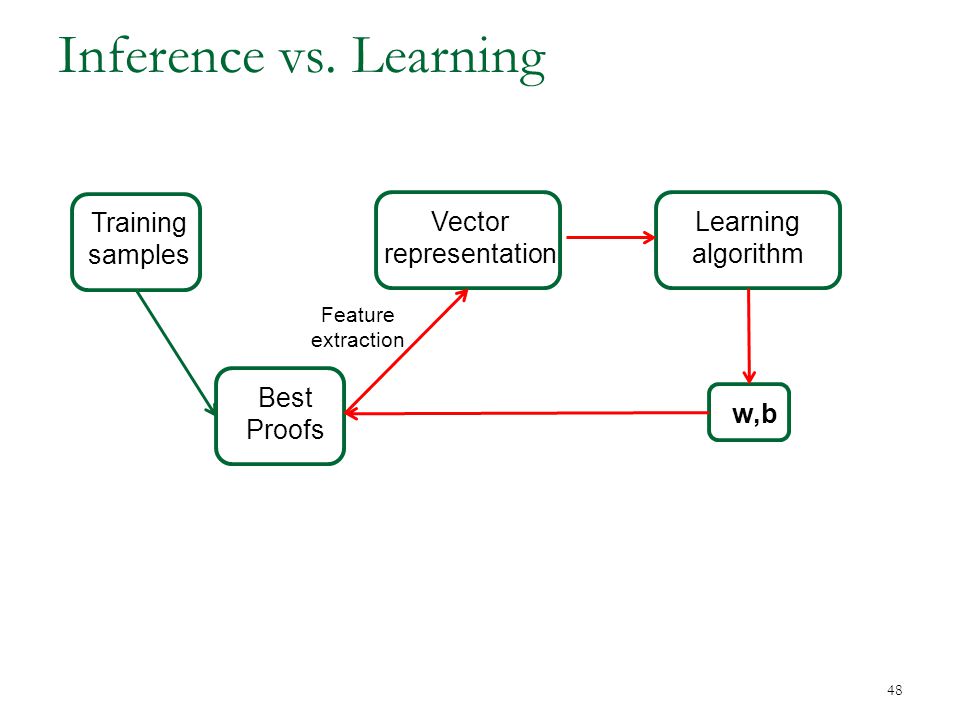 Inference vs. Learning

Training samples

Vector representation

Learning algorithm

Feature extraction

Best Proofs

w,b

48